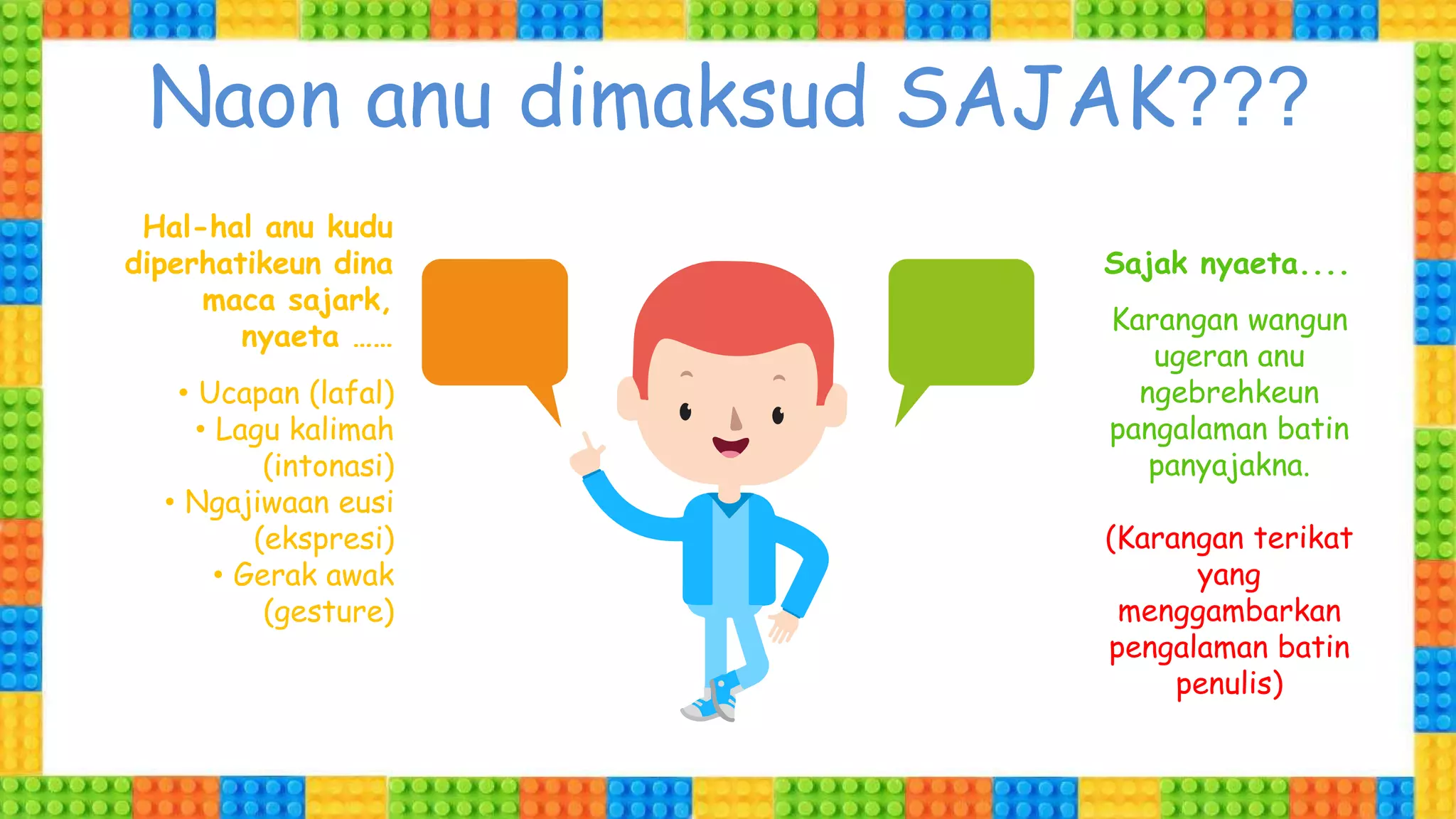 Naon anu dimaksud SAJAK???

Hal-hal anu kudu diperhatikeun dina maca sajark, nyaeta ……

• Ucapan (lafal)
• Lagu kalimah (intonasi)
• Ngajiwaan eusi (ekspresi)
• Gerak awak (gesture)

Sajak nyaeta....

Karangan wangun ugeran anu ngebrehkeun pangalaman batin panyajakna.

(Karangan terikat yang menggambarkan pengalaman batin penulis)